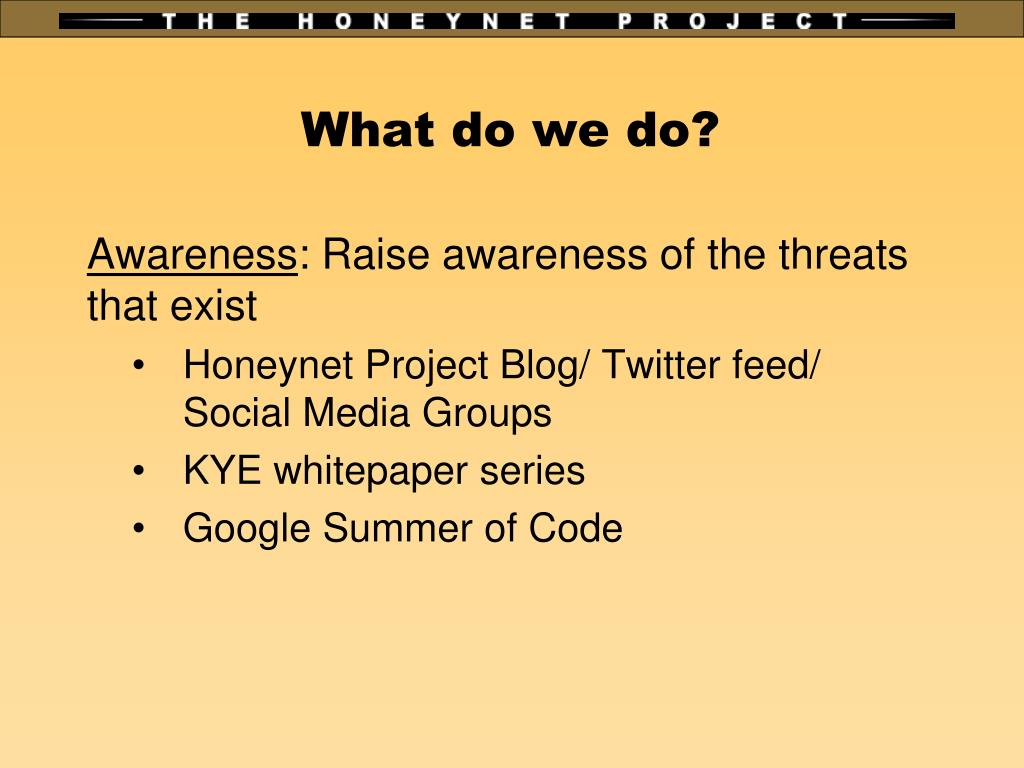 THE HONEYNET PROJECT

What do we do?

Awareness: Raise awareness of the threats that exist

• Honeynet Project Blog/ Twitter feed/ Social Media Groups
• KYE whitepaper series
• Google Summer of Code